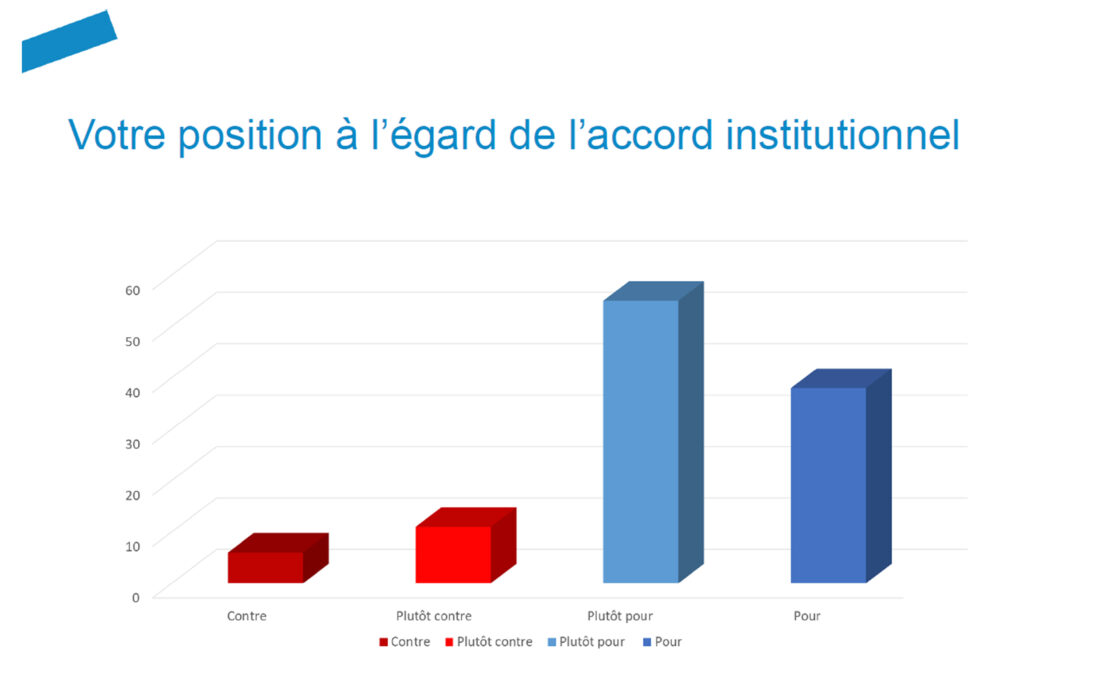 Votre position à l’égard de l’accord institutionnel

60
50
40
30
20
10
0

Contre
Plutôt contre
Plutôt pour
Pour

Contre
Plutôt contre
Plutôt pour
Pour